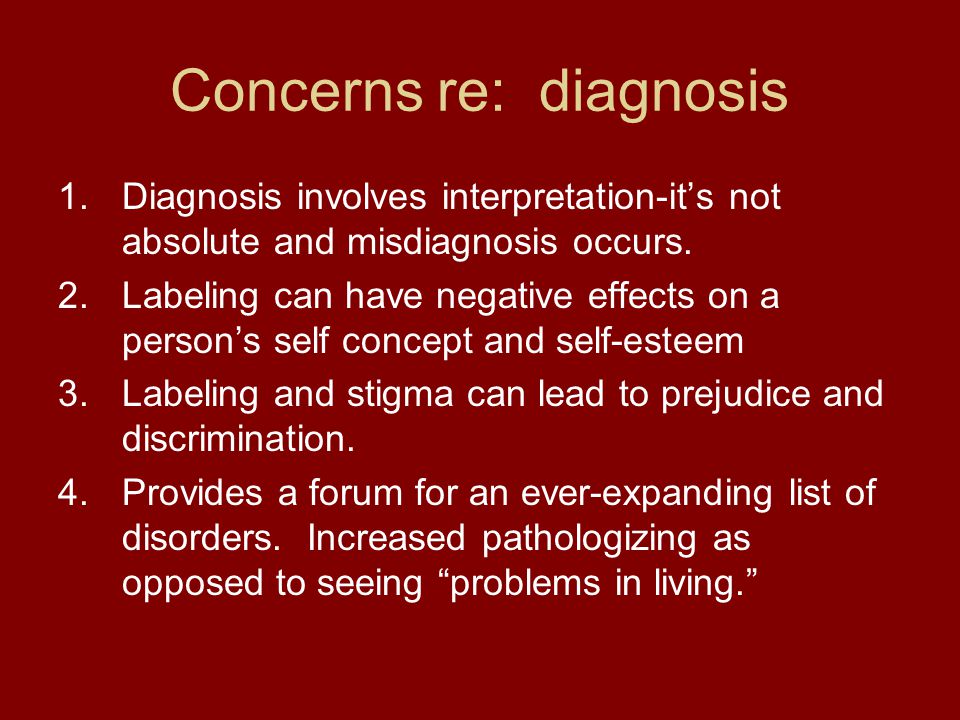 Concerns re: diagnosis

1. Diagnosis involves interpretation-it’s not absolute and misdiagnosis occurs.
2. Labeling can have negative effects on a person’s self concept and self-esteem
3. Labeling and stigma can lead to prejudice and discrimination.
4. Provides a forum for an ever-expanding list of disorders. Increased pathologizing as opposed to seeing “problems in living.”